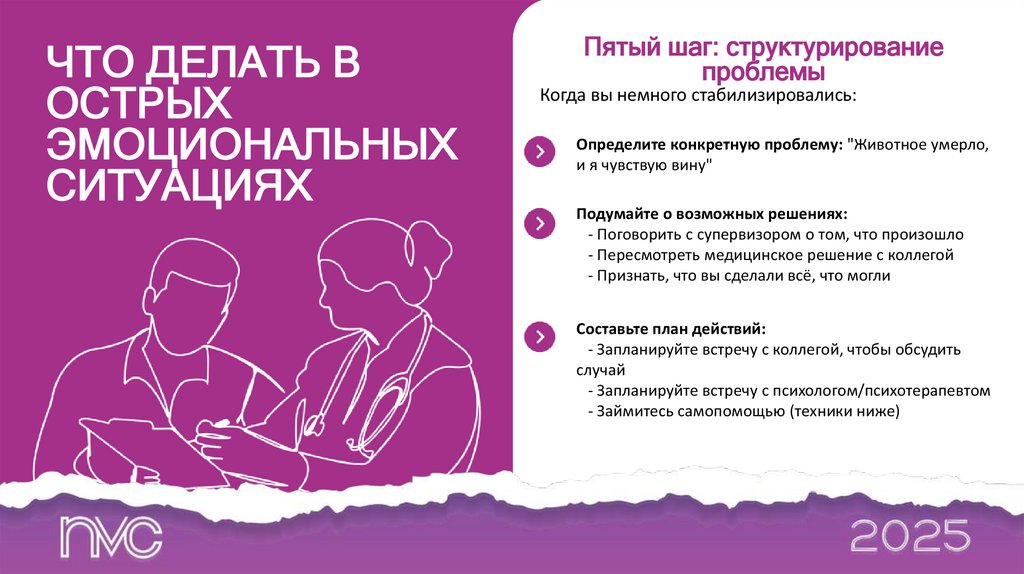 ЧТО ДЕЛАТЬ В ОСТРЫХ ЭМОЦИОНАЛЬНЫХ СИТУАЦИЯХ

Пятый шаг: структурирование проблемы

Когда вы немного стабилизировались:

Определите конкретную проблему: "Животное умерло, и я чувствую вину"

Подумайте о возможных решениях:
- Поговорить с супервизором о том, что произошло
- Пересмотреть медицинское решение с коллегой
- Признать, что вы сделали всё, что могли

Составьте план действий:
- Запланируйте встречу с коллегой, чтобы обсудить случай
- Запланируйте встречу с психологом/психотерапевтом
- Займитесь самопомощью (техники ниже)

nvc

2025